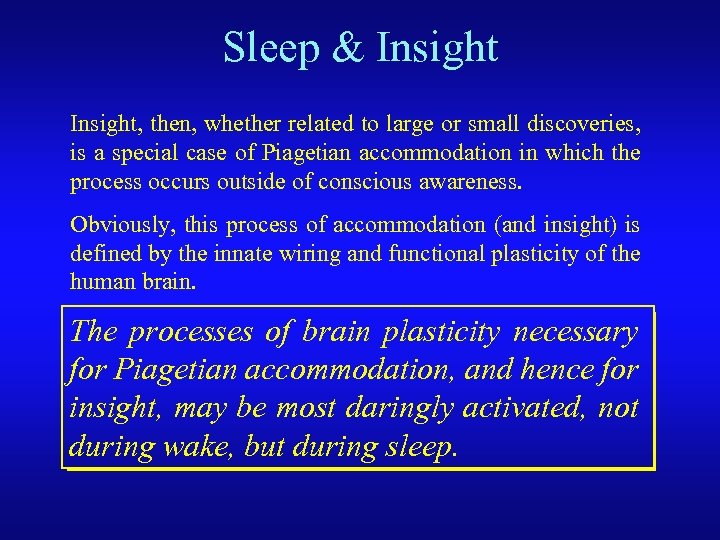 Sleep & Insight

Insight, then, whether related to large or small discoveries, is a special case of Piagetian accommodation in which the process occurs outside of conscious awareness.

Obviously, this process of accommodation (and insight) is defined by the innate wiring and functional plasticity of the human brain.

The processes of brain plasticity necessary for Piagetian accommodation, and hence for insight, may be most daringly activated, not during wake, but during sleep.